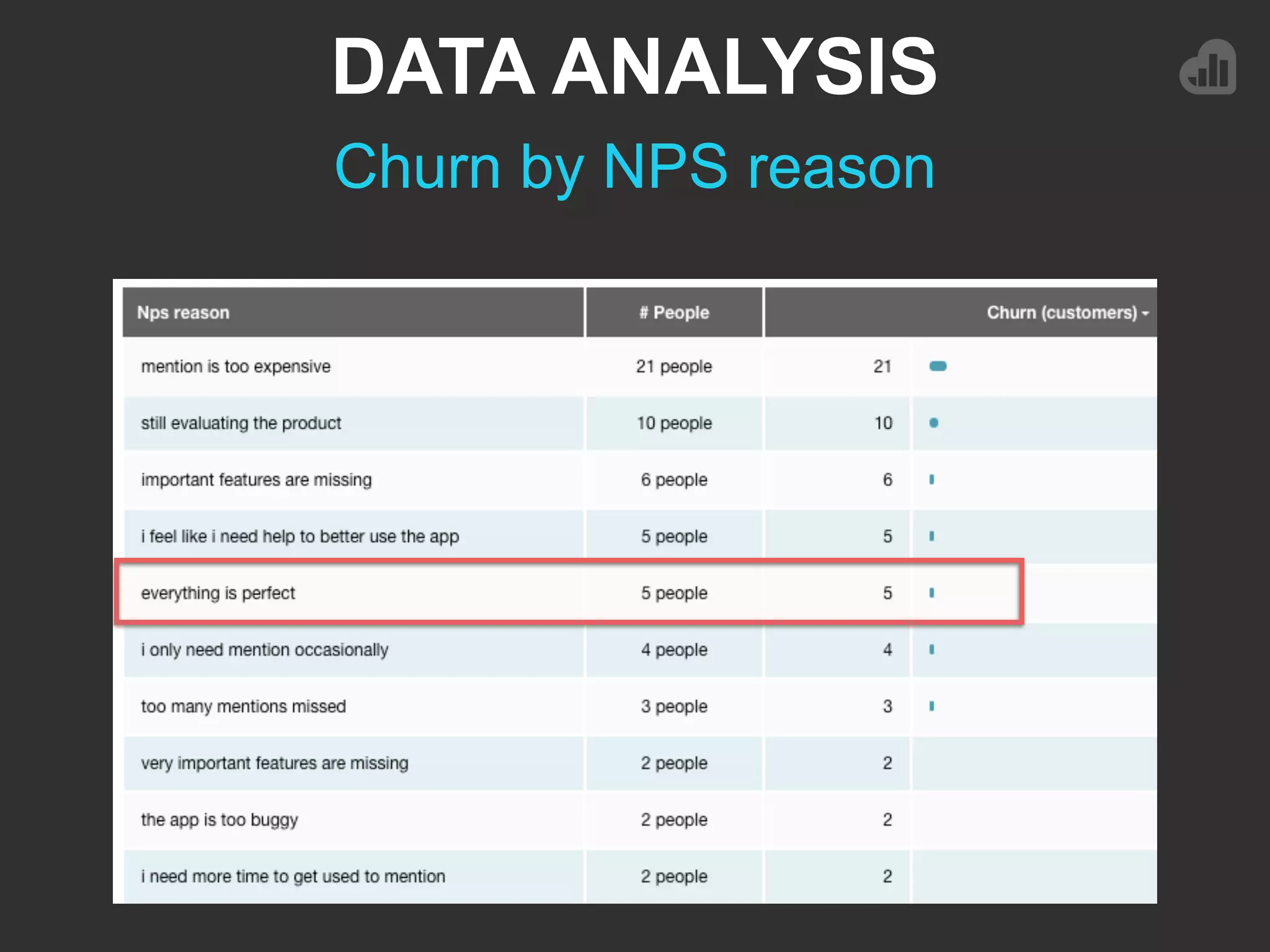 DATA ANALYSIS

Churn by NPS reason

| Nps reason | # People | Churn (customers) |
|---|---|---|
| mention is too expensive | 21 people | 21 |
| still evaluating the product | 10 people | 10 |
| important features are missing | 6 people | 6 |
| i feel like i need help to better use the app | 5 people | 5 |
| everything is perfect | 5 people | 5 |
| i only need mention occasionally | 4 people | 4 |
| too many mentions missed | 3 people | 3 |
| very important features are missing | 2 people | 2 |
| the app is too buggy | 2 people | 2 |
| i need more time to get used to mention | 2 people | 2 |